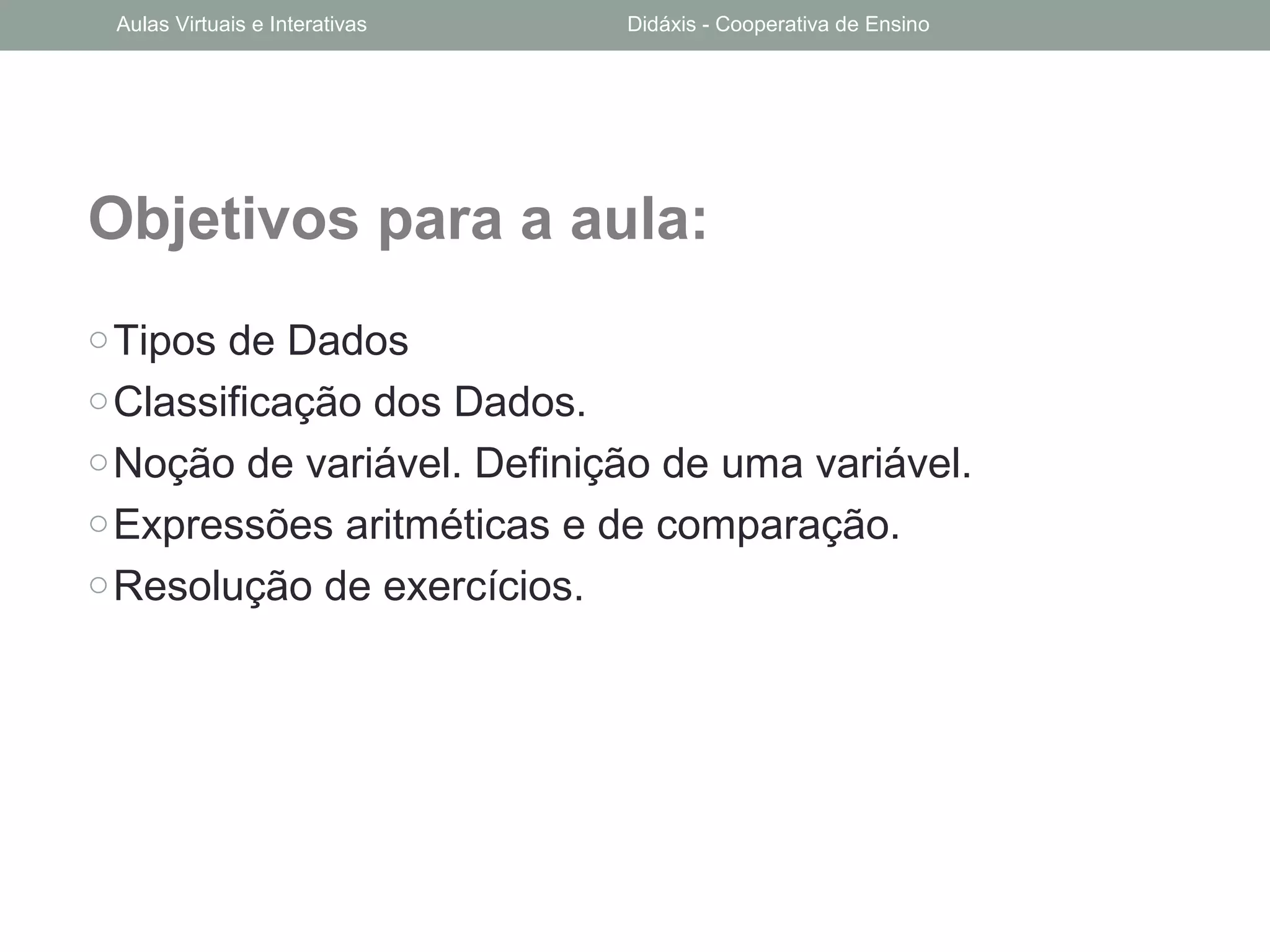 Aulas Virtuais e Interativas

Didáxis - Cooperativa de Ensino

Objetivos para a aula:

○ Tipos de Dados
○ Classificação dos Dados.
○ Noção de variável. Definição de uma variável.
○ Expressões aritméticas e de comparação.
○ Resolução de exercícios.